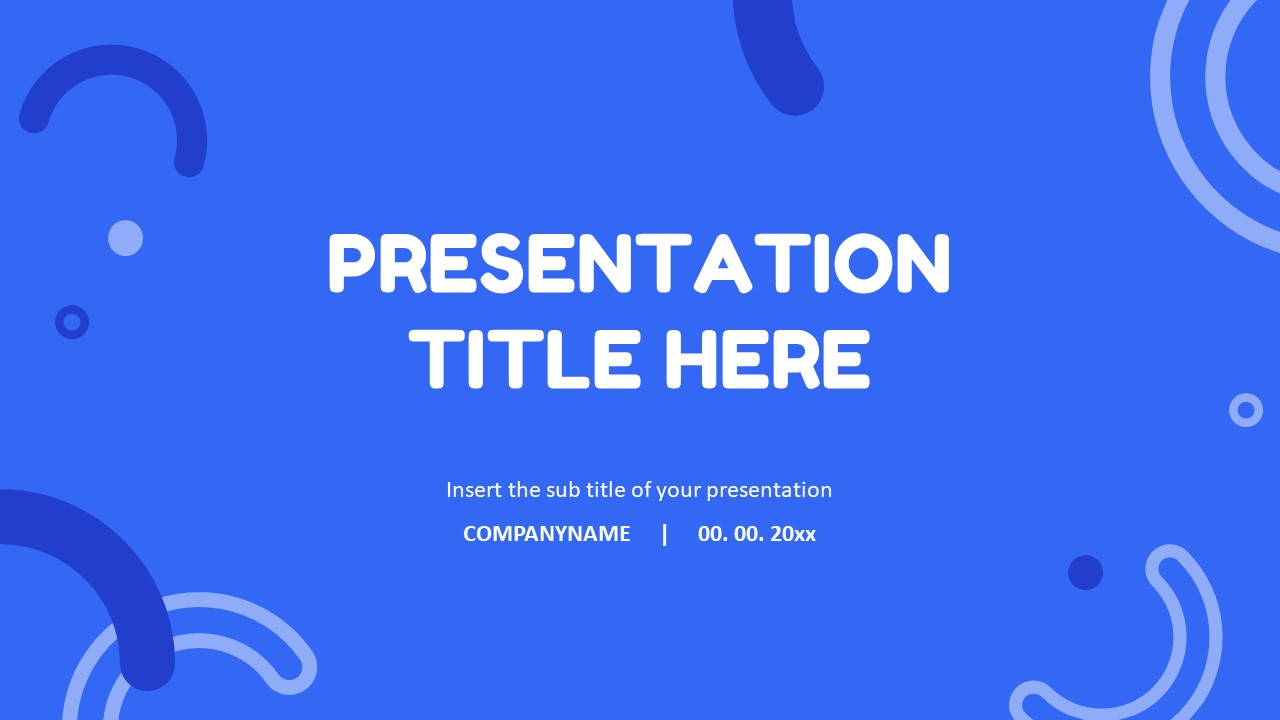 PRESENTATION TITLE HERE

Insert the sub title of your presentation

COMPANYNAME | 00. 00. 20xx